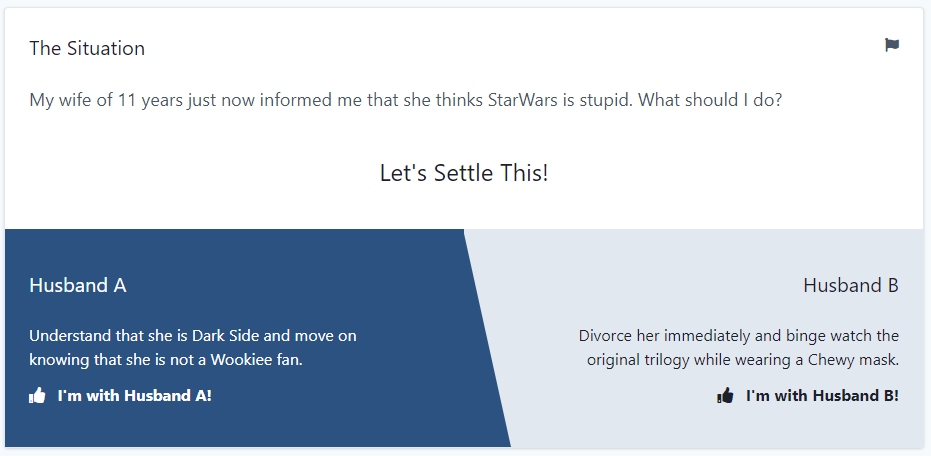 The Situation

My wife of 11 years just now informed me that she thinks StarWars is stupid. What should I do?

Let's Settle This!

Husband A

Understand that she is Dark Side and move on knowing that she is not a Wookiee fan.

I'm with Husband A!

Husband B

Divorce her immediately and binge watch the original trilogy while wearing a Chewy mask.

I'm with Husband B!